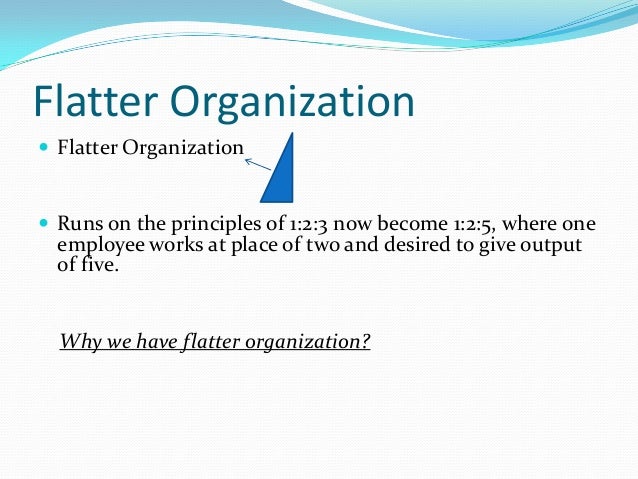 Flatter Organization

Flatter Organization

Runs on the principles of 1:2:3 now become 1:2:5, where one employee works at place of two and desired to give output of five.

Why we have flatter organization?